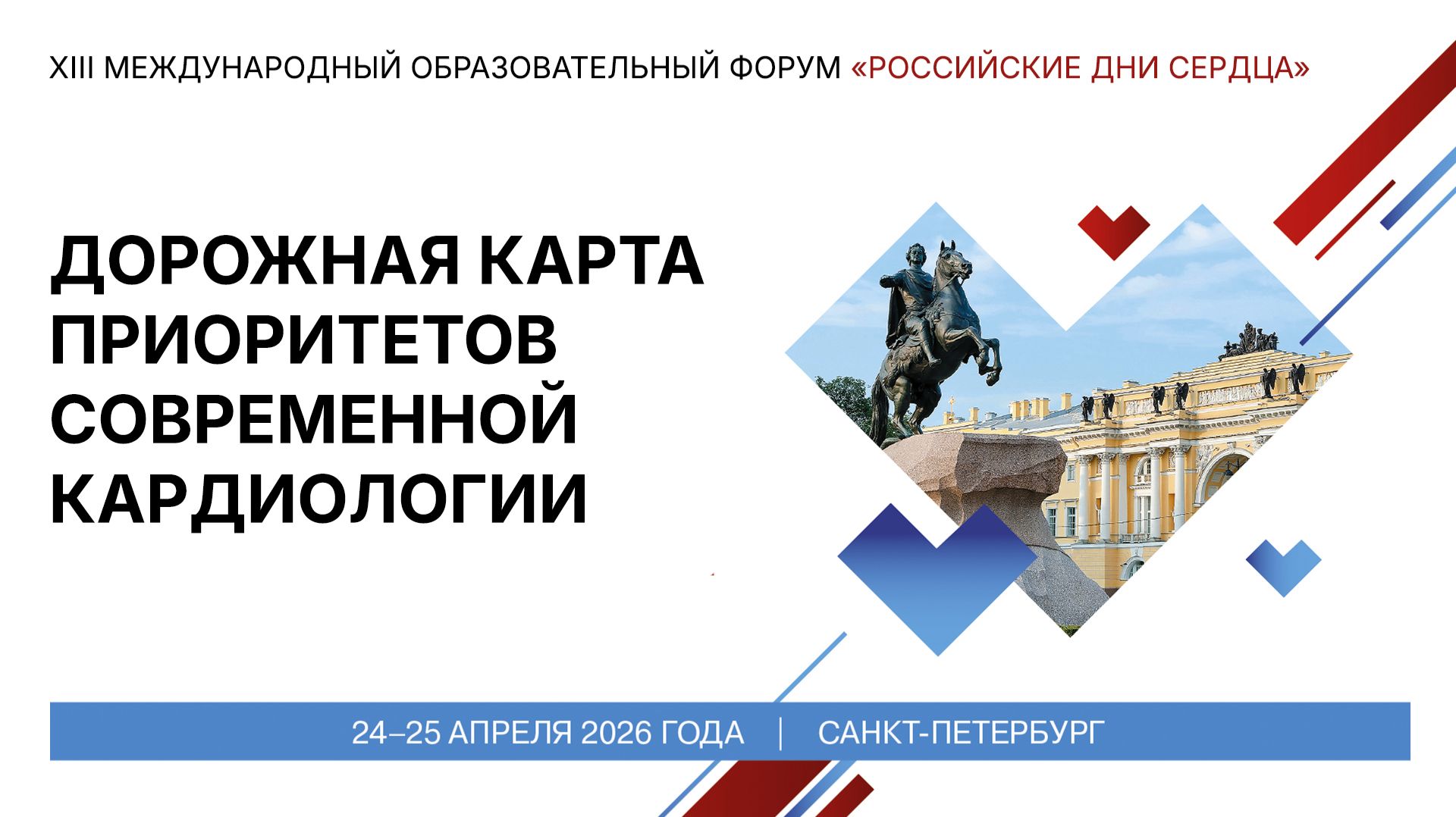 XIII МЕЖДУНАРОДНЫЙ ОБРАЗОВАТЕЛЬНЫЙ ФОРУМ «РОССИЙСКИЕ ДНИ СЕРДЦА»

ДОРОЖНАЯ КАРТА ПРИОРИТЕТОВ СОВРЕМЕННОЙ КАРДИОЛОГИИ

24–25 АПРЕЛЯ 2026 ГОДА | САНКТ-ПЕТЕРБУРГ